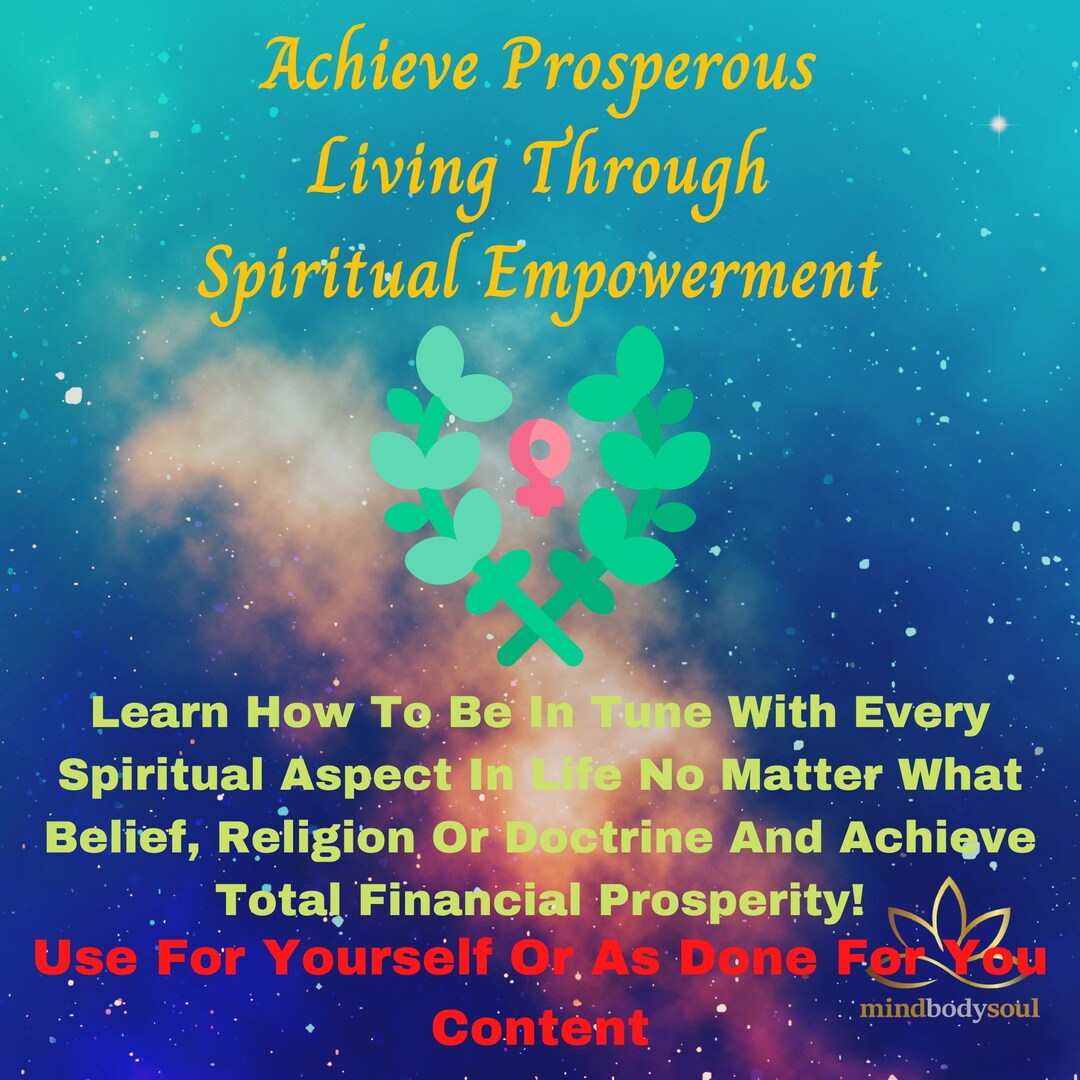 Achieve Prosperous Living Through Spiritual Empowerment

Learn How To Be In Tune With Every Spiritual Aspect In Life No Matter What Belief, Religion Or Doctrine And Achieve Total Financial Prosperity!

Use For Yourself Or As Done For You Content

mindbodysoul